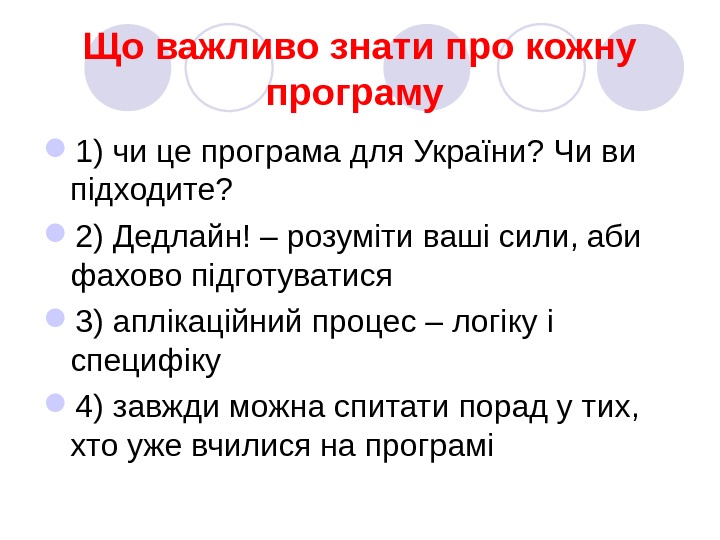 Що важливо знати про кожну програму

1) чи це програма для України? Чи ви підходите?

2) Дедлайн! – розуміти ваші сили, аби фахово підготуватися

3) аплікаційний процес – логіку і специфіку

4) завжди можна спитати порад у тих, хто уже вчилися на програмі